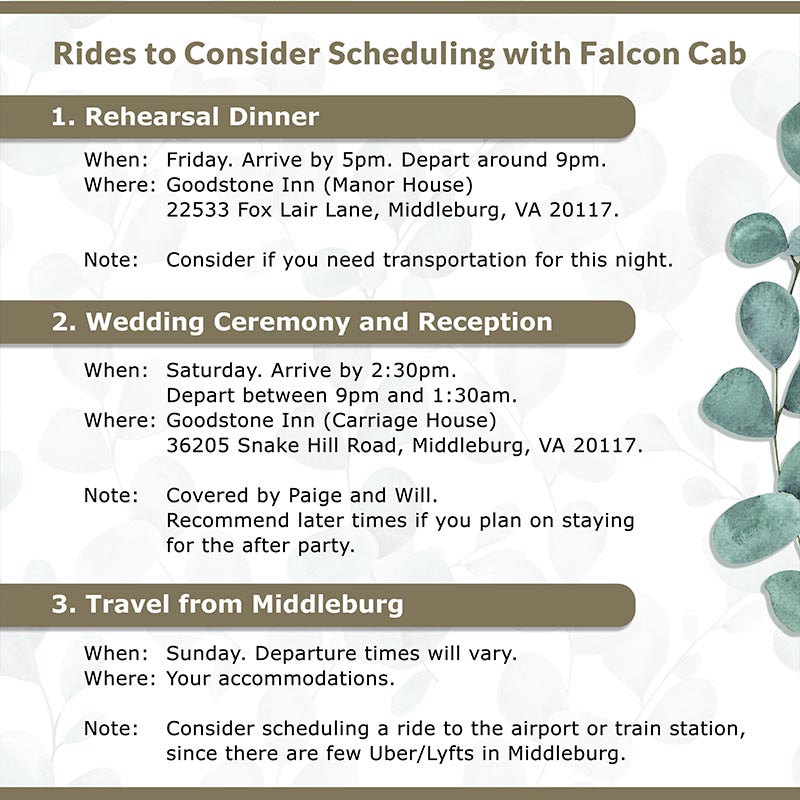 Rides to Consider Scheduling with Falcon Cab

1. Rehearsal Dinner

When: Friday. Arrive by 5pm. Depart around 9pm.
Where: Goodstone Inn (Manor House)
22533 Fox Lair Lane, Middleburg, VA 20117.

Note: Consider if you need transportation for this night.

2. Wedding Ceremony and Reception

When: Saturday. Arrive by 2:30pm.
Depart between 9pm and 1:30am.
Where: Goodstone Inn (Carriage House)
36205 Snake Hill Road, Middleburg, VA 20117.

Note: Covered by Paige and Will.
Recommend later times if you plan on staying for the after party.

3. Travel from Middleburg

When: Sunday. Departure times will vary.
Where: Your accommodations.

Note: Consider scheduling a ride to the airport or train station, since there are few Uber/Lyfts in Middleburg.